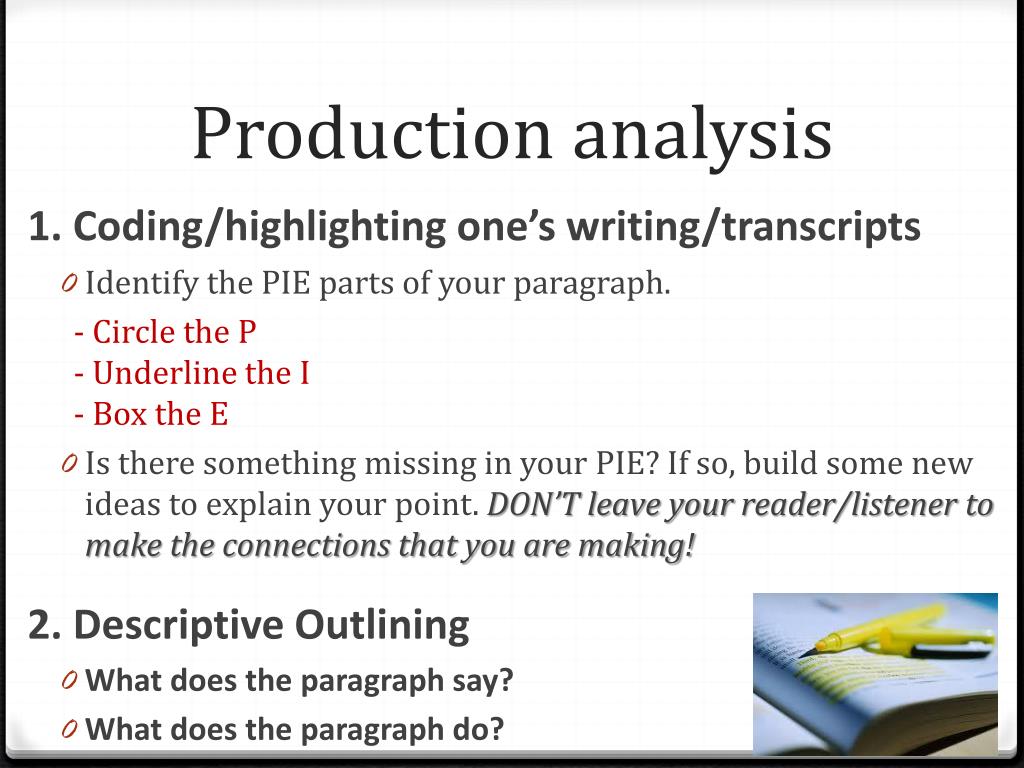 Production analysis

1. Coding/highlighting one's writing/transcripts

0 Identify the PIE parts of your paragraph.

- Circle the P
- Underline the I
- Box the E

0 Is there something missing in your PIE? If so, build some new ideas to explain your point. DON'T leave your reader/listener to make the connections that you are making!

2. Descriptive Outlining

0 What does the paragraph say?

0 What does the paragraph do?